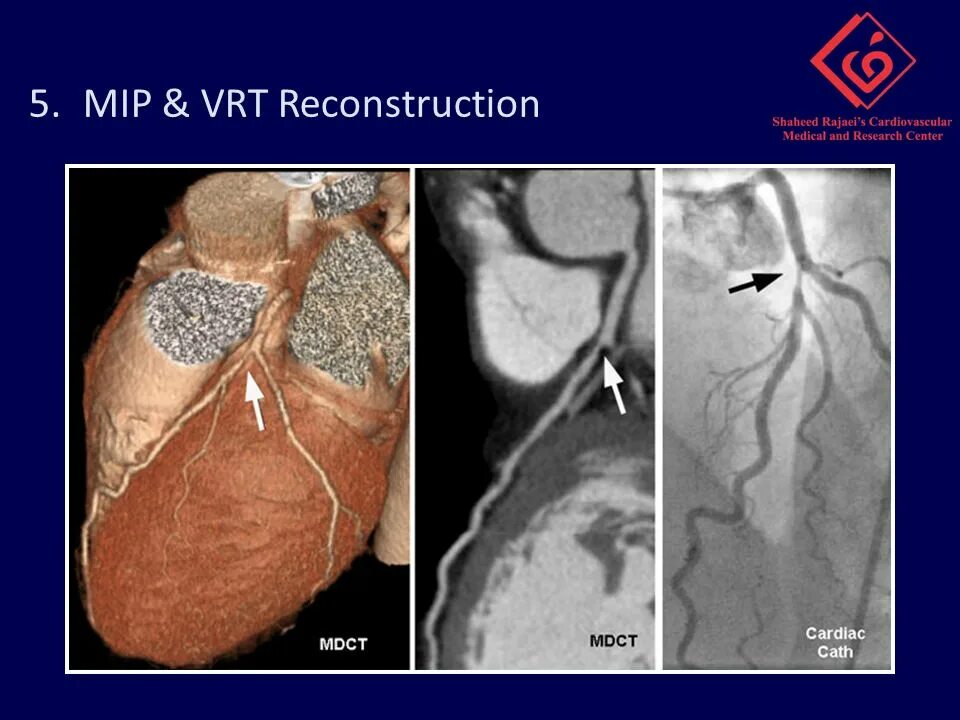 5. MIP & VRT Reconstruction

Shaheed Rajaei's Cardiovascular Medical and Research Center

MDCT

MDCT

Cardiac Cath